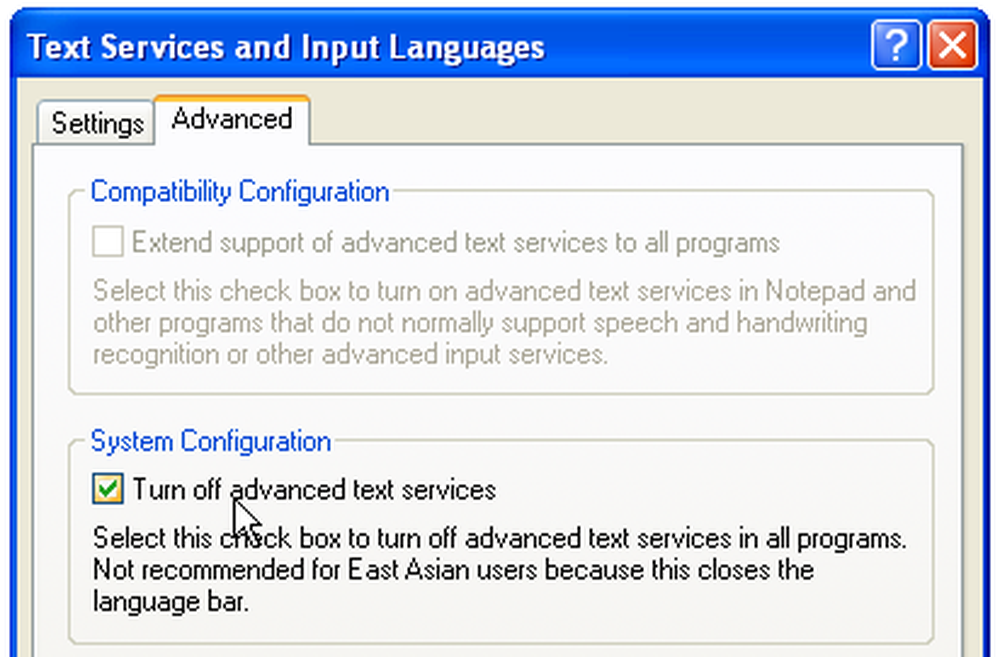 Text Services and Input Languages

?

Settings

Advanced

Compatibility Configuration

Extend support of advanced text services to all programs

Select this check box to turn on advanced text services in Notepad and other programs that do not normally support speech and handwriting recognition or other advanced input services.

System Configuration

Turn off advanced text services

Select this check box to turn off advanced text services in all programs. Not recommended for East Asian users because this closes the language bar.